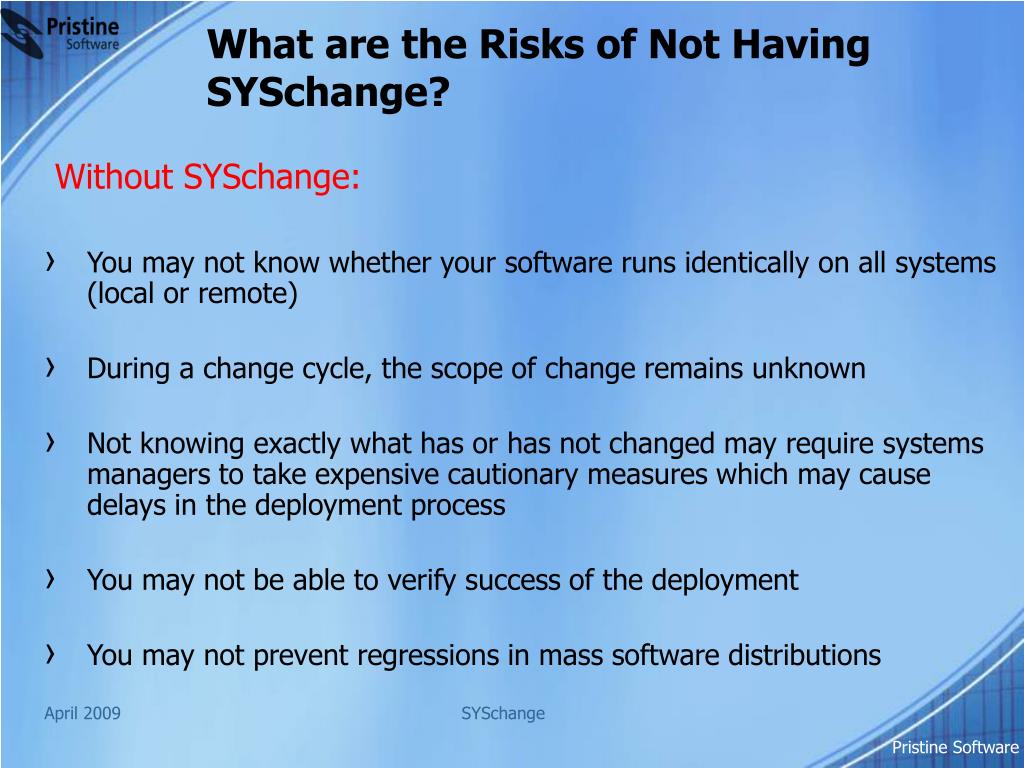 Pristine Software

What are the Risks of Not Having SYSchange?

Without SYSchange:

› You may not know whether your software runs identically on all systems (local or remote)

› During a change cycle, the scope of change remains unknown

› Not knowing exactly what has or has not changed may require systems managers to take expensive cautionary measures which may cause delays in the deployment process

› You may not be able to verify success of the deployment

› You may not prevent regressions in mass software distributions

April 2009

SYSchange

Pristine Software